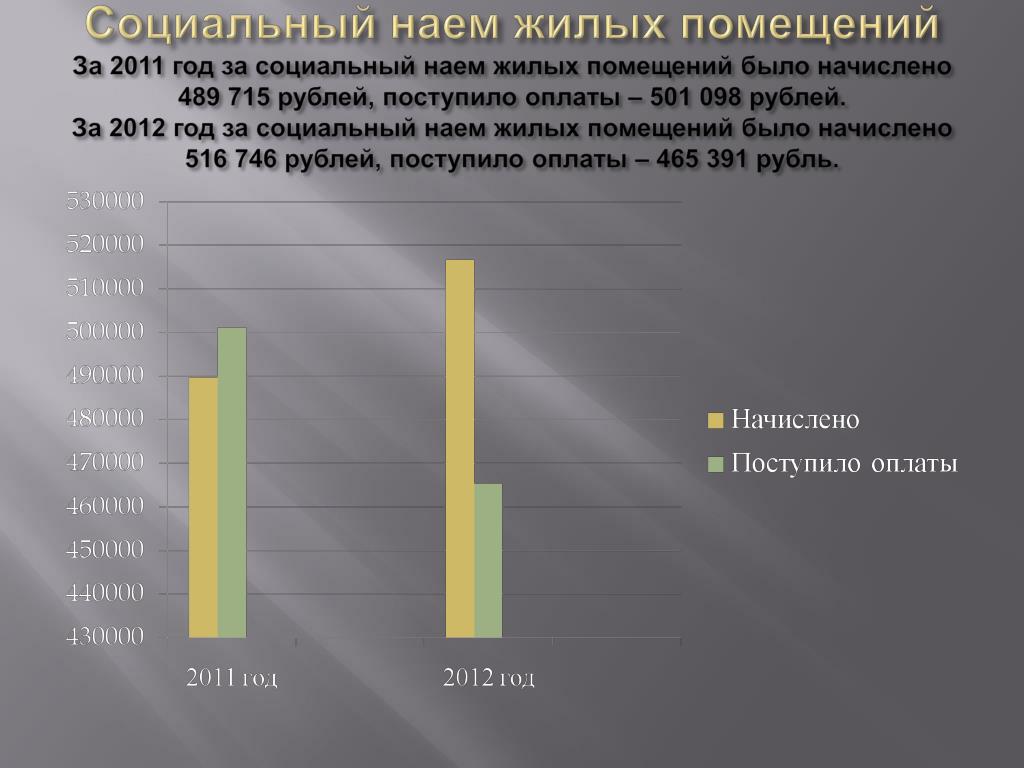 Социальный наем жилых помещений

За 2011 год за социальный наем жилых помещений было начислено 489 715 рублей, поступило оплаты – 501 098 рублей.
За 2012 год за социальный наем жилых помещений было начислено 516 746 рублей, поступило оплаты – 465 391 рубль.

530000
520000
510000
500000
490000
480000
470000
460000
450000
440000
430000

2011 год
2012 год

Начислено
Поступило оплаты